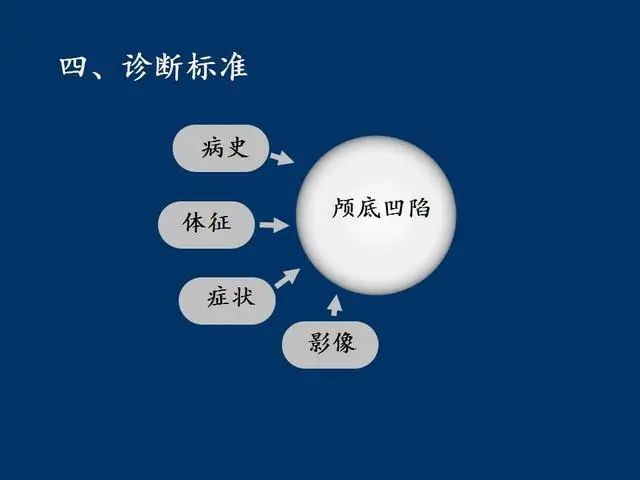 四、诊断标准

病史

体征

症状

影像

颅底凹陷